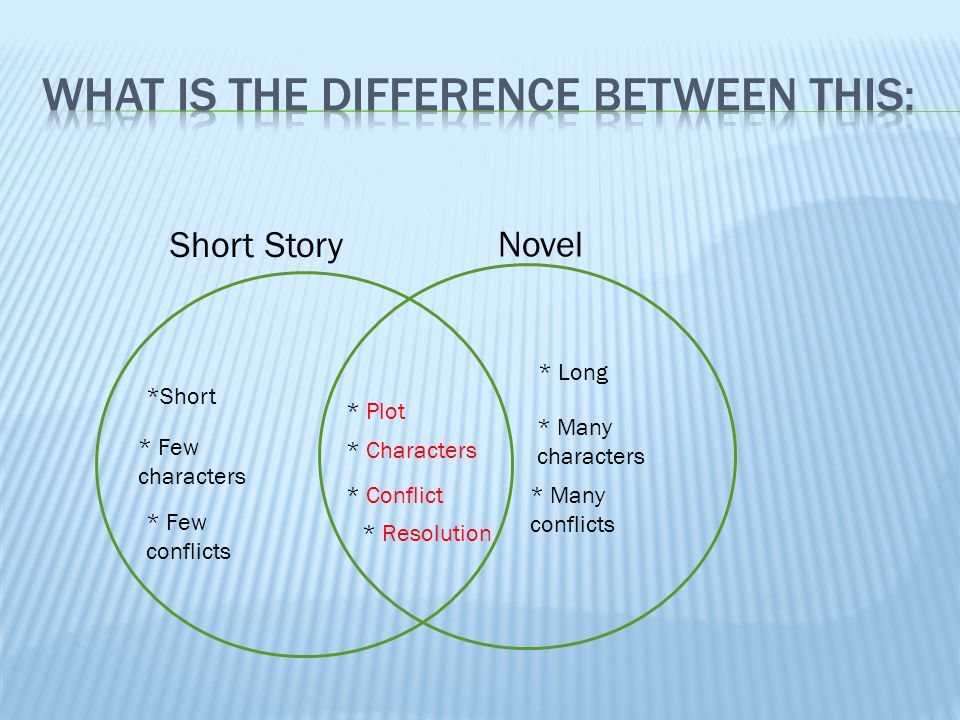 WHAT IS THE DIFFERENCE BETWEEN THIS:

Short Story

Novel

*Short

* Few characters

* Few conflicts

* Plot

* Characters

* Conflict

* Resolution

* Long

* Many characters

* Many conflicts